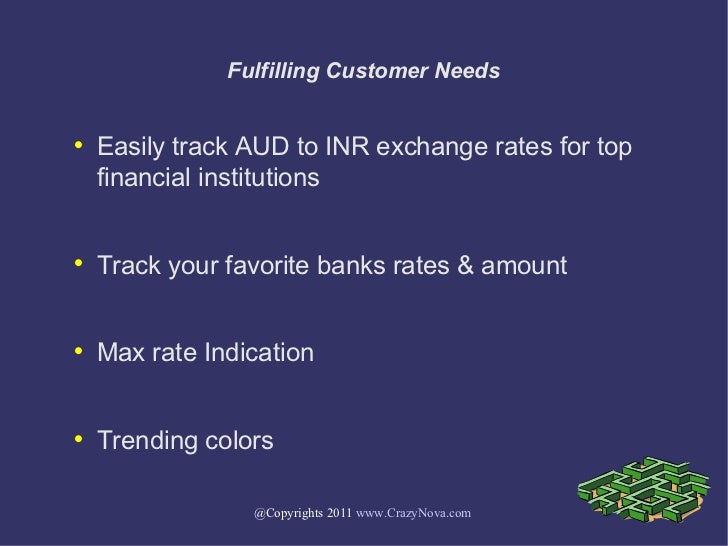 Fulfilling Customer Needs

• Easily track AUD to INR exchange rates for top financial institutions

• Track your favorite banks rates & amount

• Max rate Indication

• Trending colors

@Copyrights 2011 www.CrazyNova.com